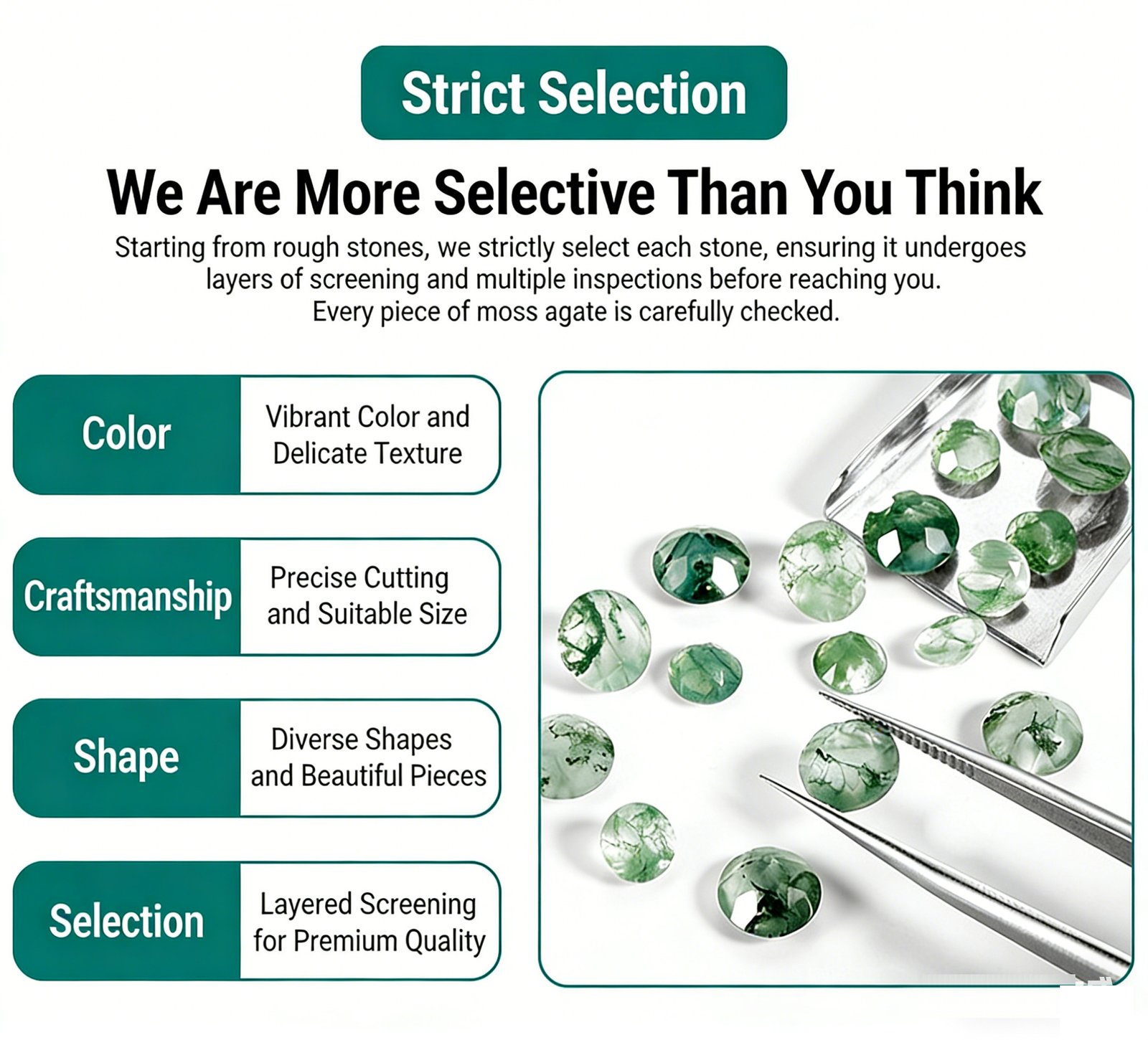 Strict Selection

We Are More Selective Than You Think

Starting from rough stones, we strictly select each stone, ensuring it undergoes layers of screening and multiple inspections before reaching you. Every piece of moss agate is carefully checked.

Color

Vibrant Color and Delicate Texture

Craftsmanship

Precise Cutting and Suitable Size

Shape

Diverse Shapes and Beautiful Pieces

Selection

Layered Screening for Premium Quality